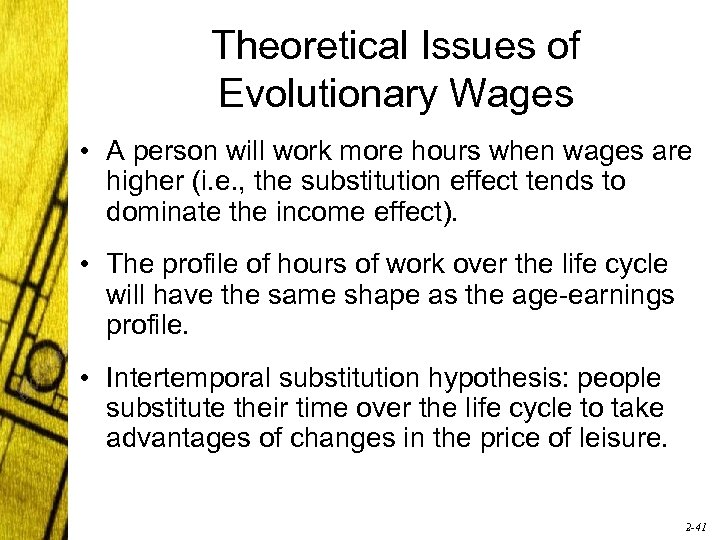 Theoretical Issues of Evolutionary Wages

• A person will work more hours when wages are higher (i.e., the substitution effect tends to dominate the income effect).

• The profile of hours of work over the life cycle will have the same shape as the age-earnings profile.

• Intertemporal substitution hypothesis: people substitute their time over the life cycle to take advantages of changes in the price of leisure.

2-41